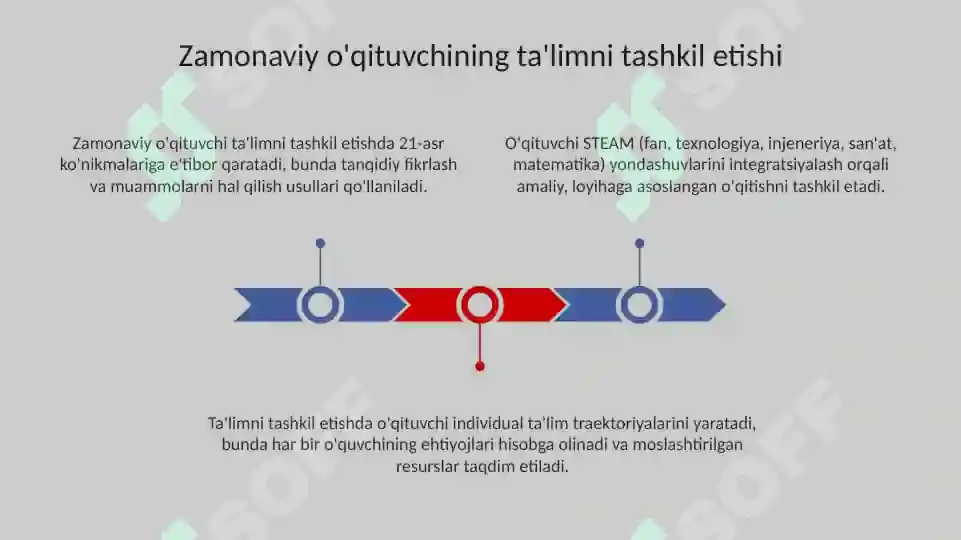 Zamonaviy o'qituvchining ta'limni tashkil etishi

Zamonaviy o'qituvchi ta'limni tashkil etishda 21-asr ko'nikmalariga e'tibor qaratadi, bunda tanqidiy fikrlash va muammolarni hal qilish usullari qo'llaniladi.

O'qituvchi STEAM (fan, texnologiya, injeneriya, san'at, matematika) yondashuvlarini integratsiyalash orqali amaliy, loyihaga asoslangan o'qitishni tashkil etadi.

Ta'limni tashkil etishda o'qituvchi individual ta'lim traektoriyalarini yaratadi, bunda har bir o'quvchining ehtiyojlari hisobga olinadi va moslashtirilgan resurslar taqdim etiladi.

SOFF SOFF SOFF SOFF